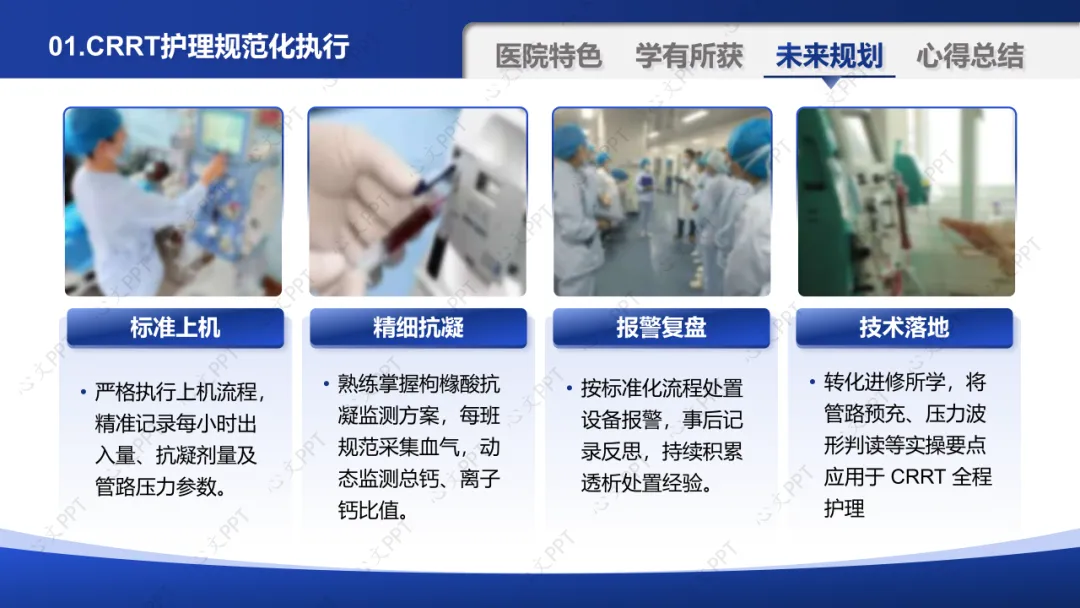 01.CRRT护理规范化执行

医院特色 学有所获 未来规划 心得总结

标准上机

• 严格执行上机流程，精准记录每小时出入量、抗凝剂量及管路压力参数。

精细抗凝

• 熟练掌握枸橼酸抗凝监测方案，每班规范采集血气，动态监测总钙、离子钙比值。

报警复盘

• 按标准化流程处置设备报警，事后记录反思，持续积累透析处置经验。

技术落地

• 转化进修所学，将管路预充、压力波形判读等实操要点应用于 CRRT 全程护理